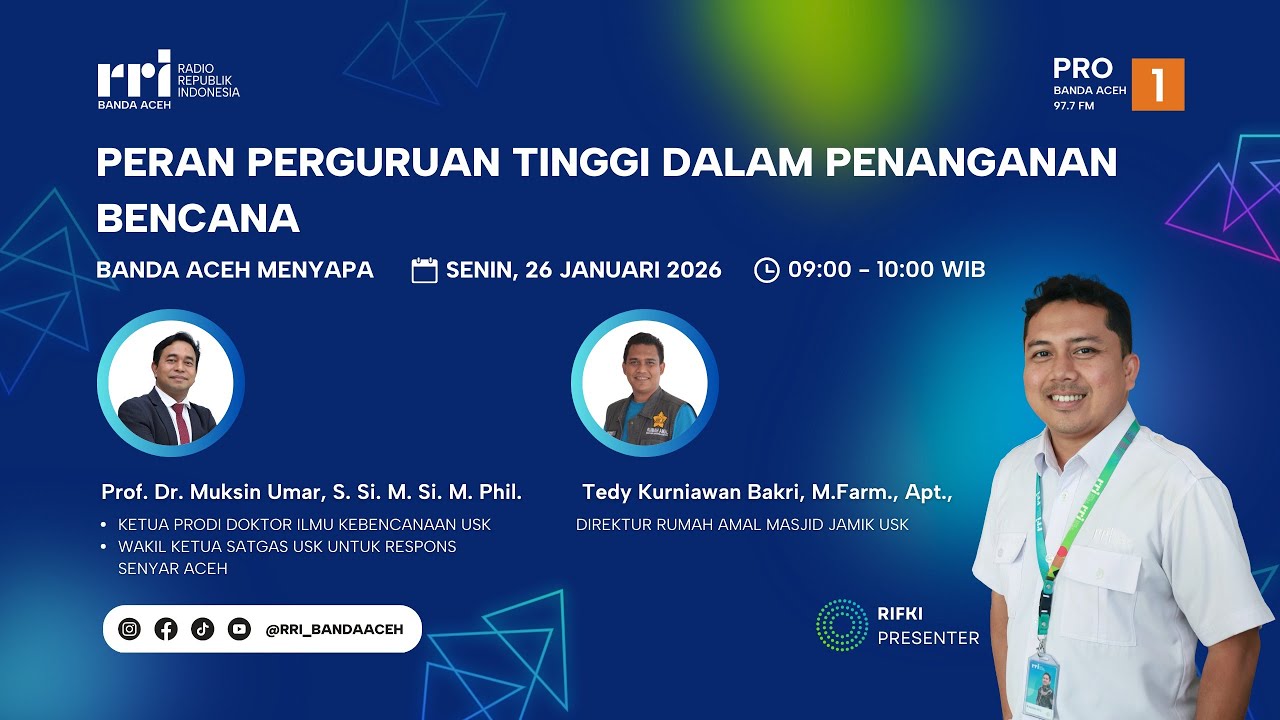 rri RADIO REPUBLIK INDONESIA
BANDA ACEH

PRO 1
BANDA ACEH
97.7 FM

PERAN PERGURUAN TINGGI DALAM PENANGANAN BENCANA

BANDA ACEH MENYAPA SENIN, 26 JANUARI 2026 09:00 - 10:00 WIB

Prof. Dr. Muksin Umar, S. Si. M. Si. M. Phil.
• KETUA PRODI DOKTOR ILMU KEBENCANAAN USK
• WAKIL KETUA SATGAS USK UNTUK RESPONS SENYAR ACEH

Tedy Kurniawan Bakri, M.Farm., Apt.,
DIREKTUR RUMAH AMAL MASJID JAMIK USK

@RRI_BANDAACEH

RIFKI
PRESENTER